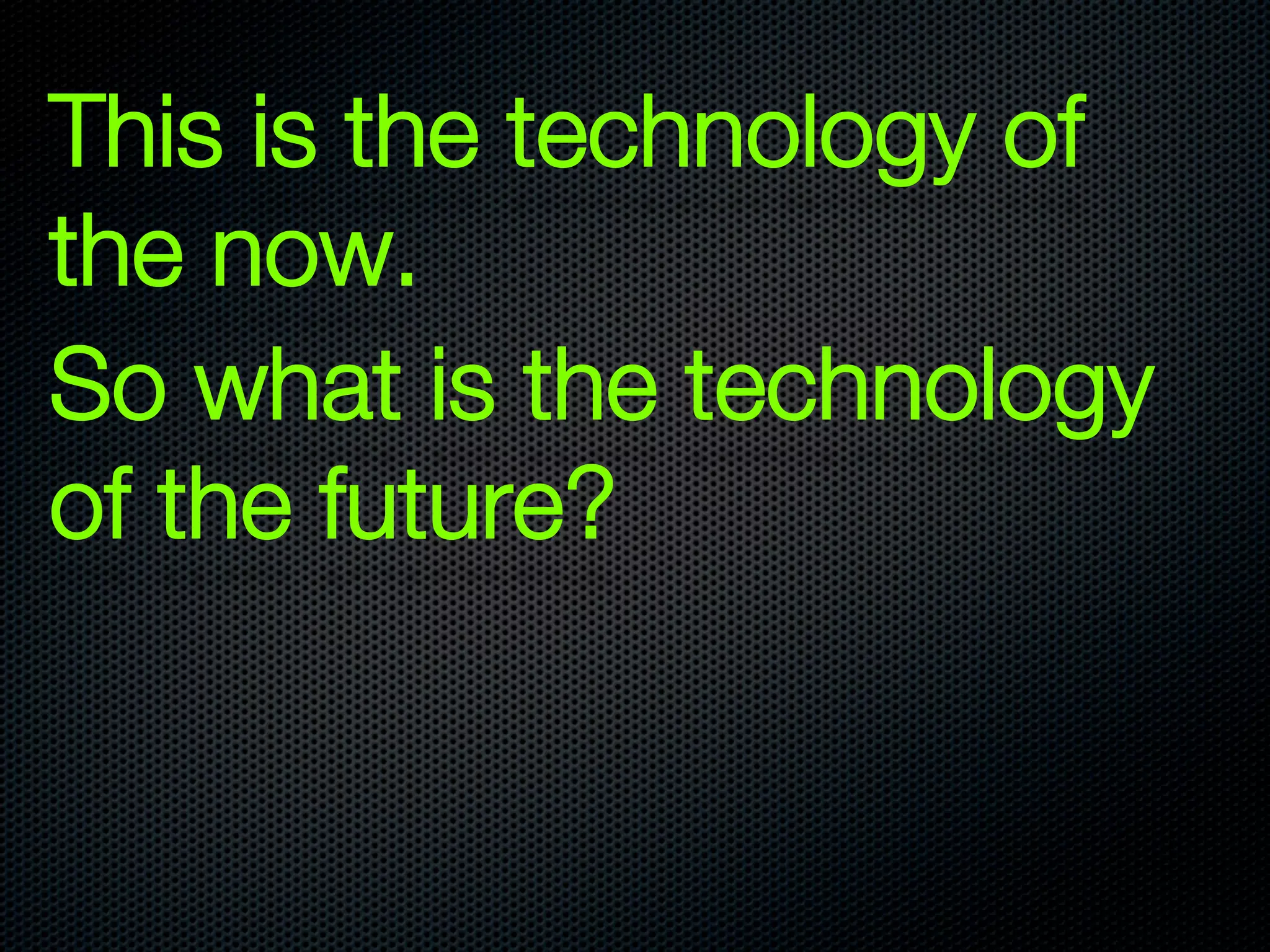 This is the technology of the now.

So what is the technology of the future?